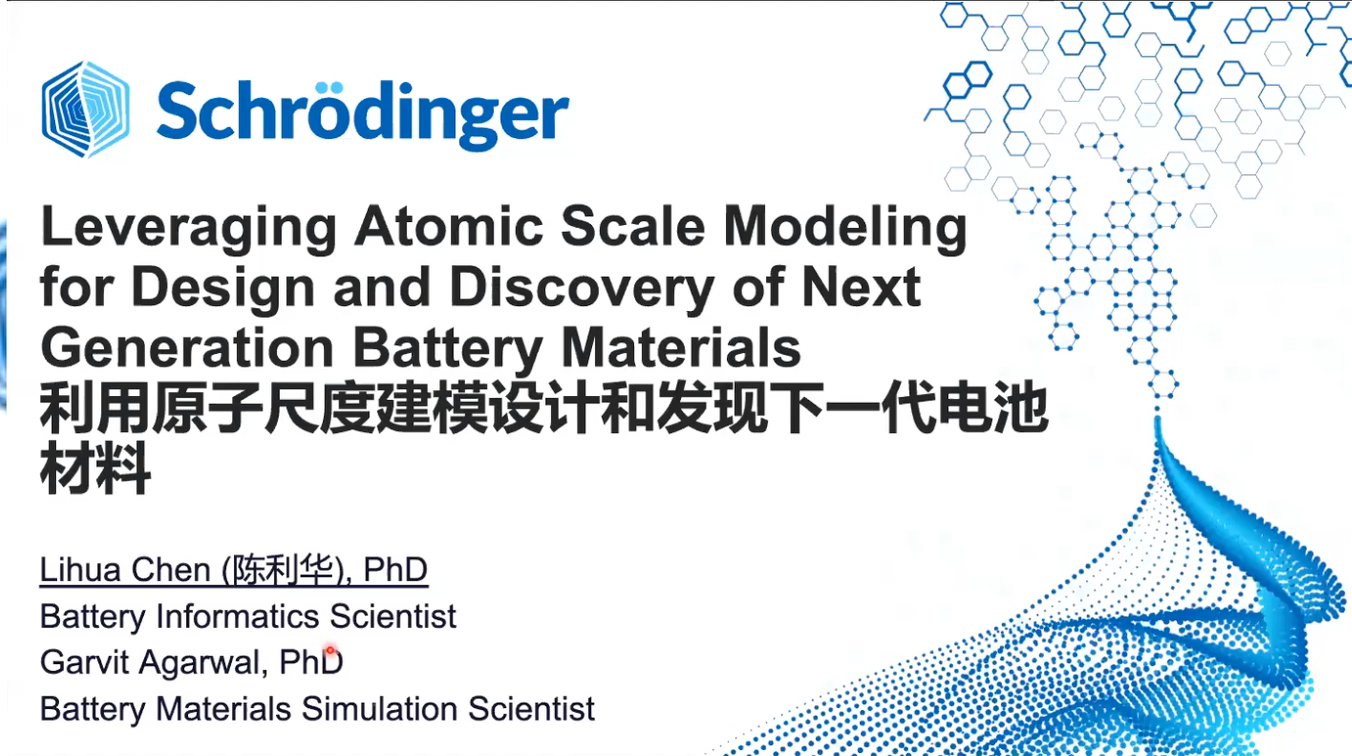 Schrödinger

Leveraging Atomic Scale Modeling for Design and Discovery of Next Generation Battery Materials
利用原子尺度建模设计和发现下一代电池材料

Lihua Chen (陈利华), PhD
Battery Informatics Scientist
Garvit Agarwal, PhD
Battery Materials Simulation Scientist